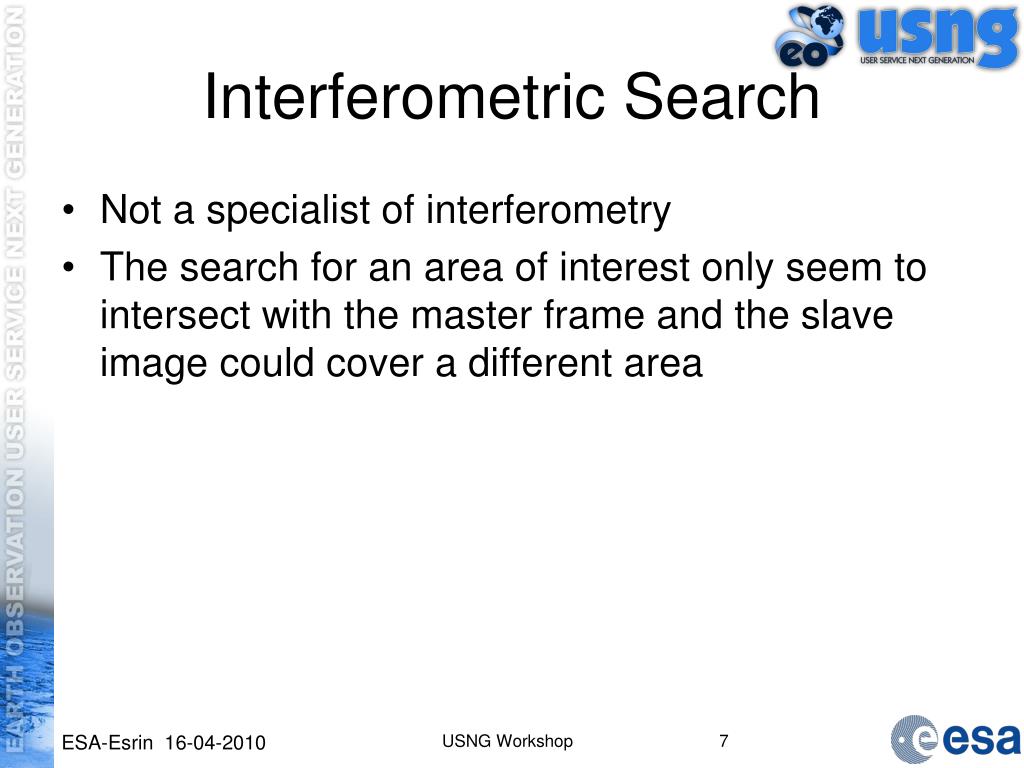 EARTH OBSERVATION USER SERVICE NEXT GENERATION

eo usng
USER SERVICE NEXT GENERATION

Interferometric Search

• Not a specialist of interferometry
• The search for an area of interest only seem to intersect with the master frame and the slave image could cover a different area

ESA-Esrin 16-04-2010

USNG Workshop

7

esa